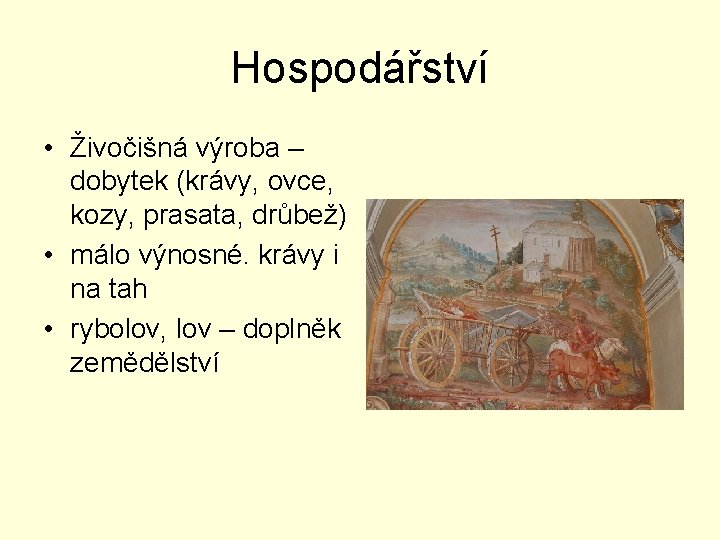 Hospodářství

• Živočišná výroba – dobytek (krávy, ovce, kozy, prasata, drůbež)
• málo výnosné. krávy i na tah
• rybolov, lov – doplněk zemědělství